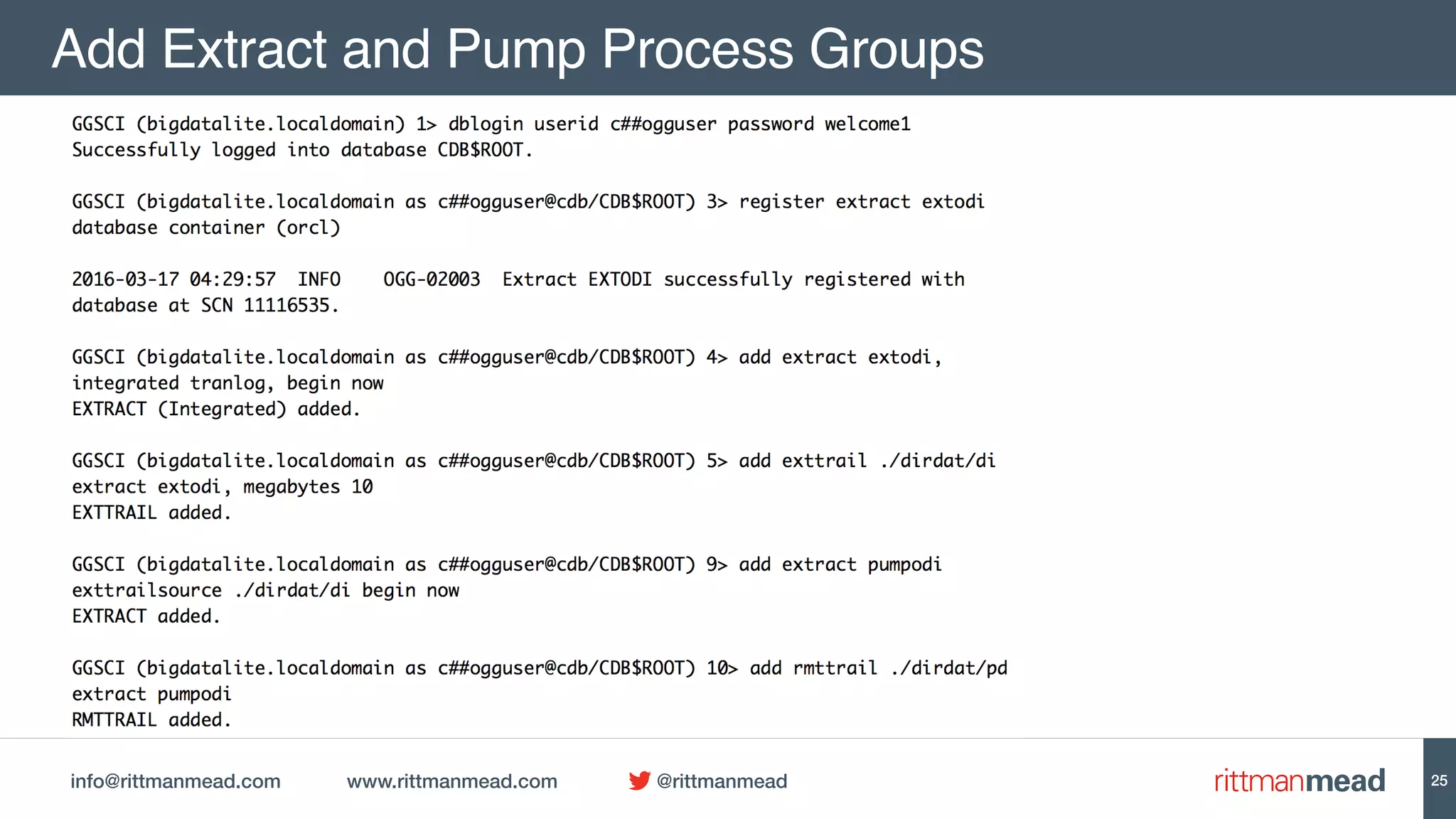 Add Extract and Pump Process Groups

GGSCI (bigdatalite.localdomain) 1> dblogin userid c##ogguser password welcome1
Successfully logged into database CDB$ROOT.

GGSCI (bigdatalite.localdomain as c##ogguser@cdb/CDB$ROOT) 3> register extract extodi database container (orcl)

2016-03-17 04:29:57 INFO OGG-02003 Extract EXTODI successfully registered with database at SCN 11116535.

GGSCI (bigdatalite.localdomain as c##ogguser@cdb/CDB$ROOT) 4> add extract extodi, integrated tranlog, begin now
EXTRACT (Integrated) added.

GGSCI (bigdatalite.localdomain as c##ogguser@cdb/CDB$ROOT) 5> add exttrail ./dirdat/di extract extodi, megabytes 10
EXTTRAIL added.

GGSCI (bigdatalite.localdomain as c##ogguser@cdb/CDB$ROOT) 9> add extract pumpodi exttrailsource ./dirdat/di begin now
EXTRACT added.

GGSCI (bigdatalite.localdomain as c##ogguser@cdb/CDB$ROOT) 10> add rmttrail ./dirdat/pd extract pumpodi
RMTTRAIL added.

info@rittmanmead.com www.rittmanmead.com @rittmanmead rittmanmead 25